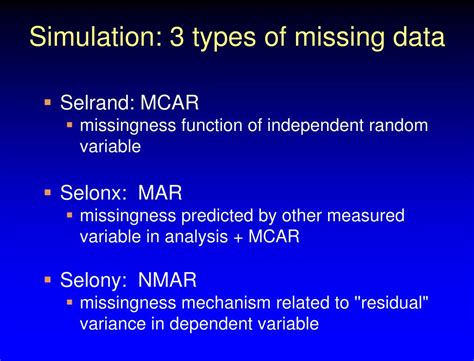 Simulation: 3 types of missing data

Selrand: MCAR

missingness function of independent random variable

Selonx: MAR

missingness predicted by other measured variable in analysis + MCAR

Selony: NMAR

missingness mechanism related to "residual" variance in dependent variable